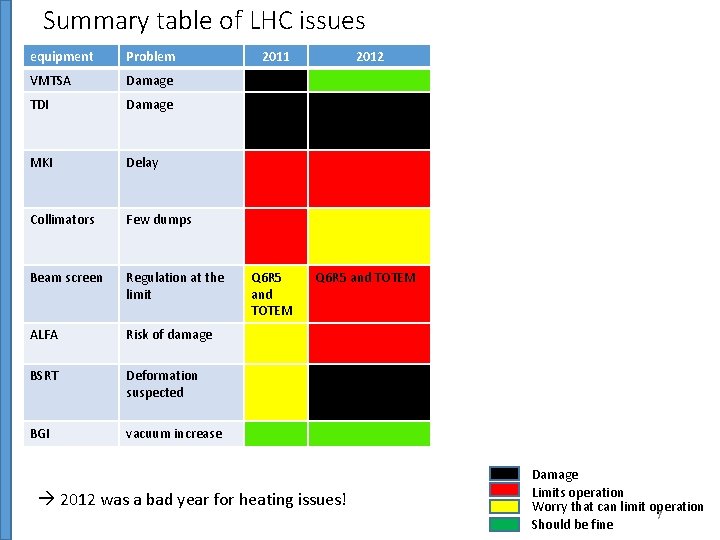 Summary table of LHC issues

| equipment | Problem | 2011 | 2012 |
|---|---|---|---|
| VMTSA | Damage | | |
| TDI | Damage | | |
| MKI | Delay | | |
| Collimators | Few dumps | | |
| Beam screen | Regulation at the limit | Q6R5 and TOTEM | Q6R5 and TOTEM |
| ALFA | Risk of damage | | |
| BSRT | Deformation suspected | | |
| BGI | vacuum increase | | |

→ 2012 was a bad year for heating issues!

Damage
Limits operation
Worry that can limit operation
Should be fine

7